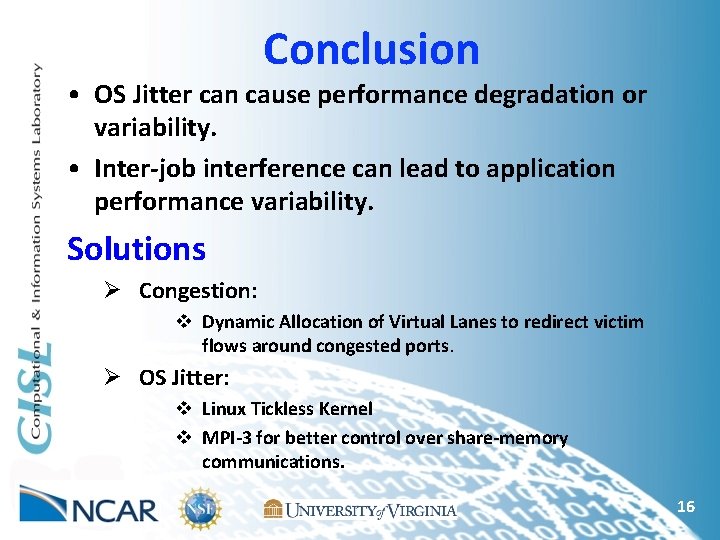 Conclusion

• OS Jitter can cause performance degradation or variability.

• Inter-job interference can lead to application performance variability.

Solutions

➢ Congestion:

❖ Dynamic Allocation of Virtual Lanes to redirect victim flows around congested ports.

➢ OS Jitter:

❖ Linux Tickless Kernel

❖ MPI-3 for better control over share-memory communications.

CISL Computational & Information Systems Laboratory

NCAR

NSF

UNIVERSITY of VIRGINIA

16